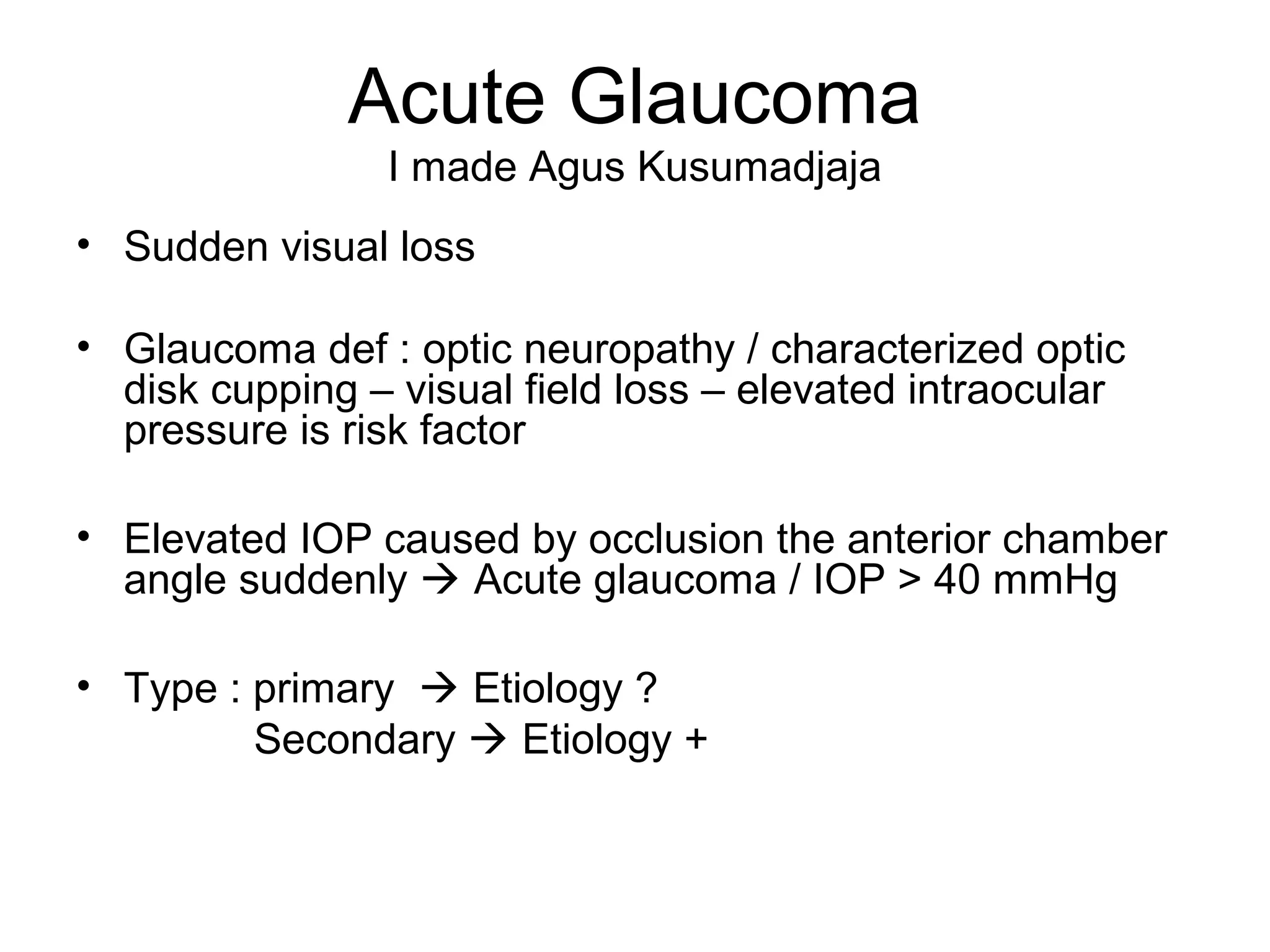 Acute Glaucoma
I made Agus Kusumadjaja

• Sudden visual loss

• Glaucoma def : optic neuropathy / characterized optic disk cupping – visual field loss – elevated intraocular pressure is risk factor

• Elevated IOP caused by occlusion the anterior chamber angle suddenly → Acute glaucoma / IOP > 40 mmHg

• Type : primary → Etiology ?
Secondary → Etiology +